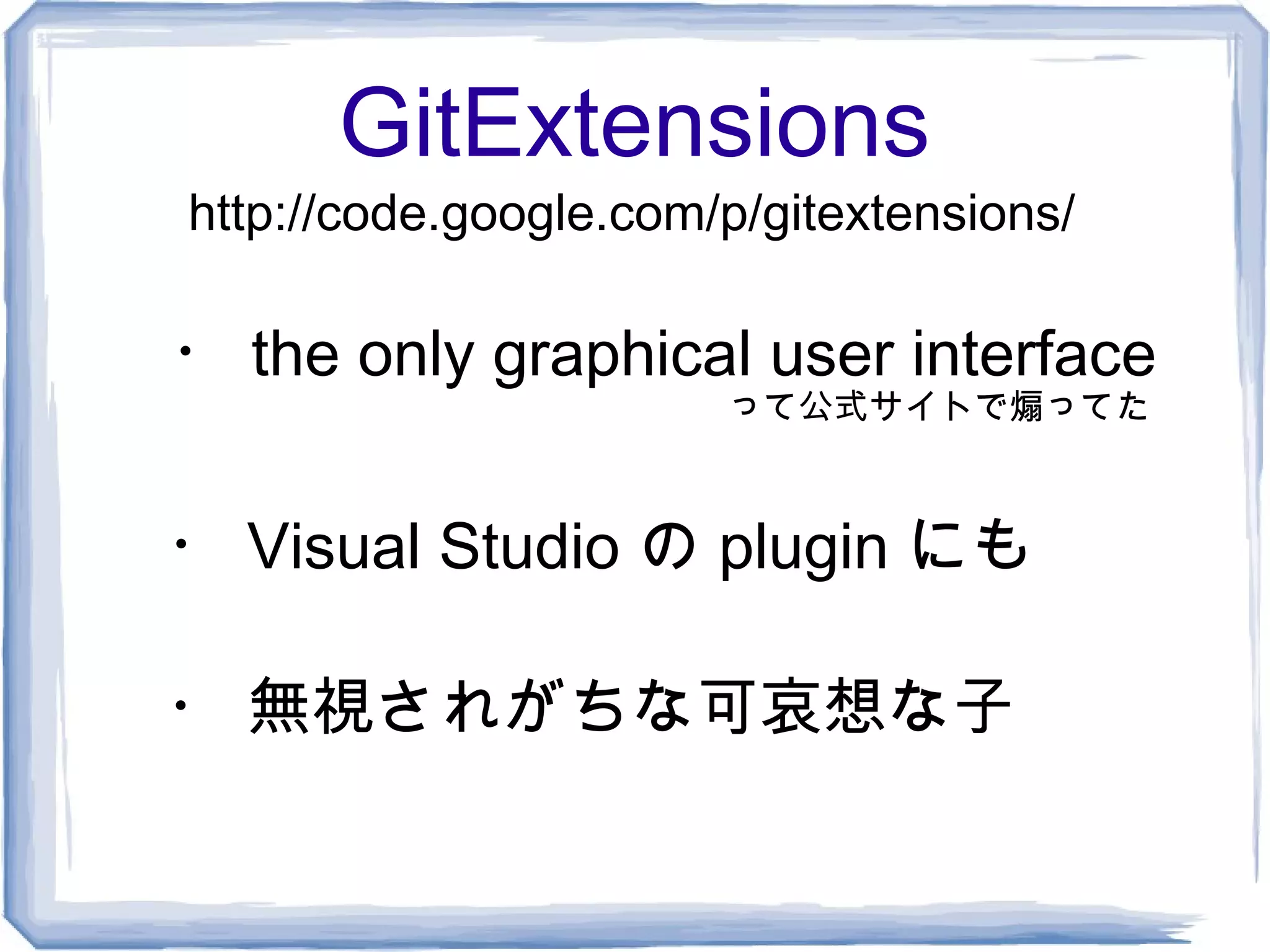 GitExtensions

http://code.google.com/p/gitextensions/

・ the only graphical user interface
って公式サイトで煽ってた

・ Visual Studio の plugin にも

・ 無視されがちな可哀想な子